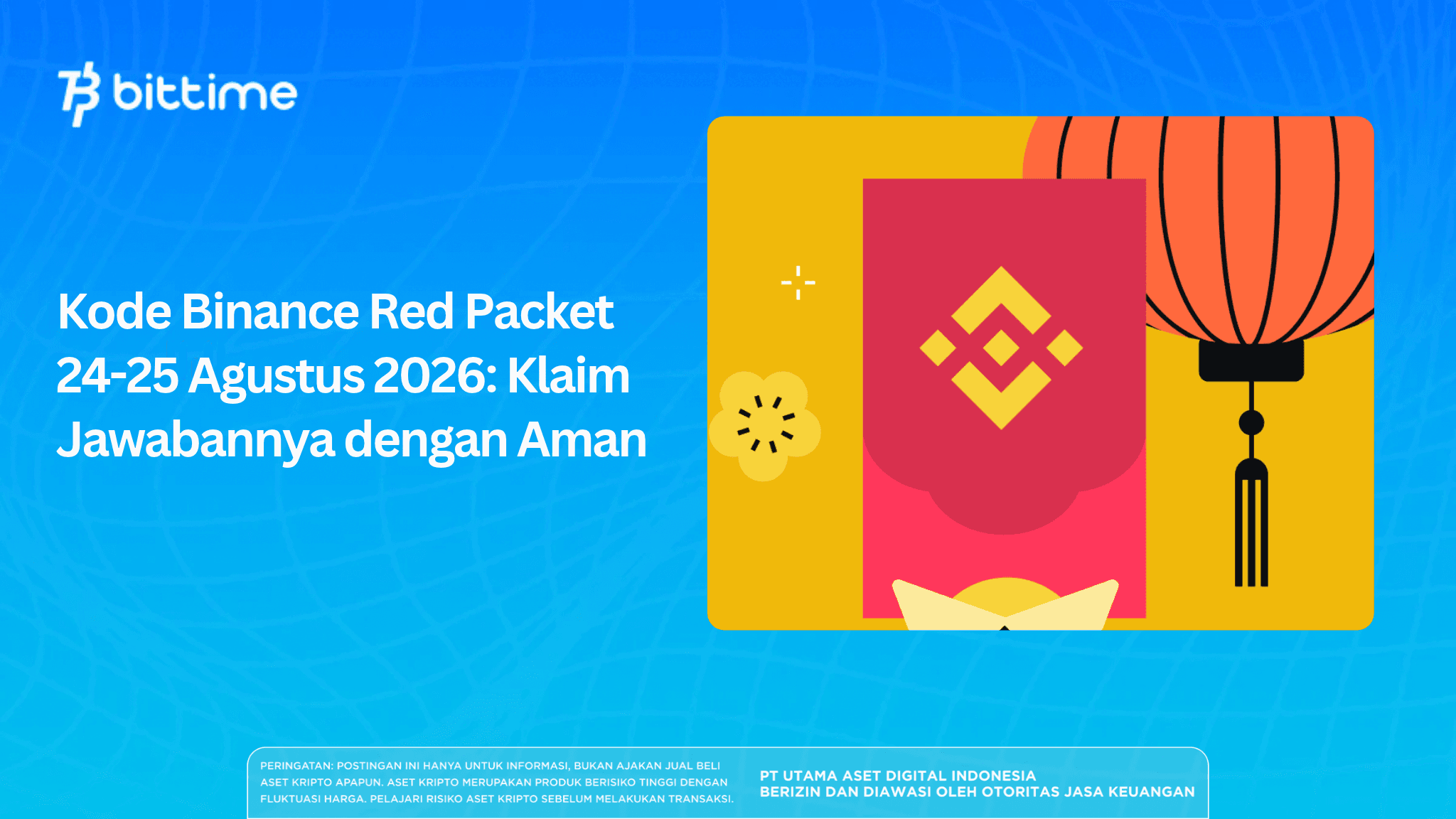 bittime

Kode Binance Red Packet 24-25 Agustus 2026: Klaim Jawabannya dengan Aman

PERINGATAN: POSTINGAN INI HANYA UNTUK INFORMASI, BUKAN AJAKAN JUAL BELI ASET KRIPTO APAPUN. ASET KRIPTO MERUPAKAN PRODUK BERISIKO TINGGI DENGAN FLUKTUASI HARGA. PELAJARI RISIKO ASET KRIPTO SEBELUM MELAKUKAN TRANSAKSI.

PT UTAMA ASET DIGITAL INDONESIA
BERIZIN DAN DIAWASI OLEH OTORITAS JASA KEUANGAN